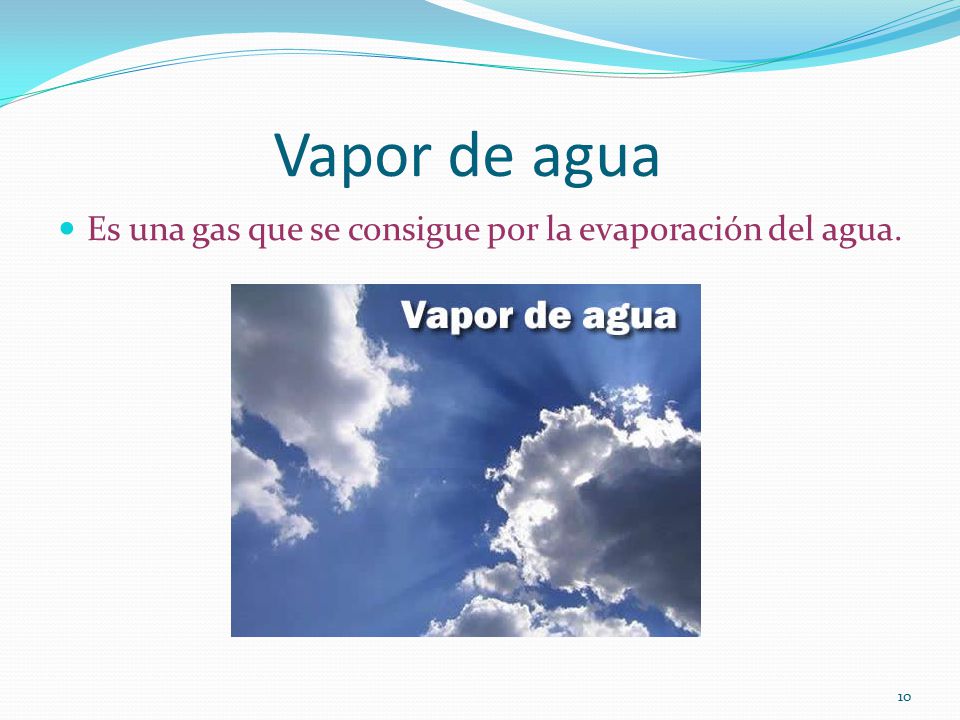 Vapor de agua

Es una gas que se consigue por la evaporación del agua.

Vapor de agua

10